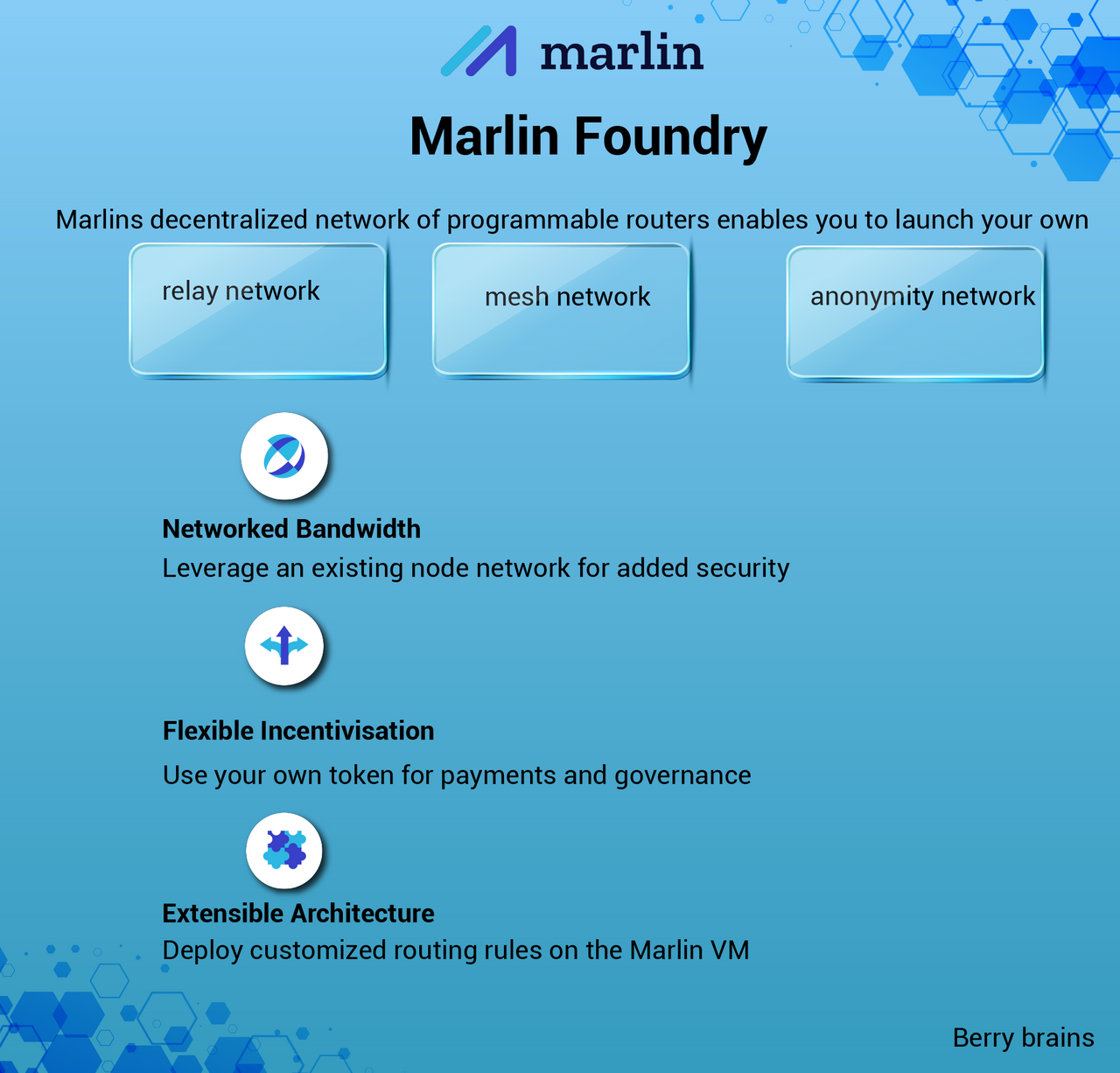 marlin

Marlin Foundry

Marlins decentralized network of programmable routers enables you to launch your own

relay network

mesh network

anonymity network

Networked Bandwidth
Leverage an existing node network for added security

Flexible Incentivisation
Use your own token for payments and governance

Extensible Architecture
Deploy customized routing rules on the Marlin VM

Berry brains